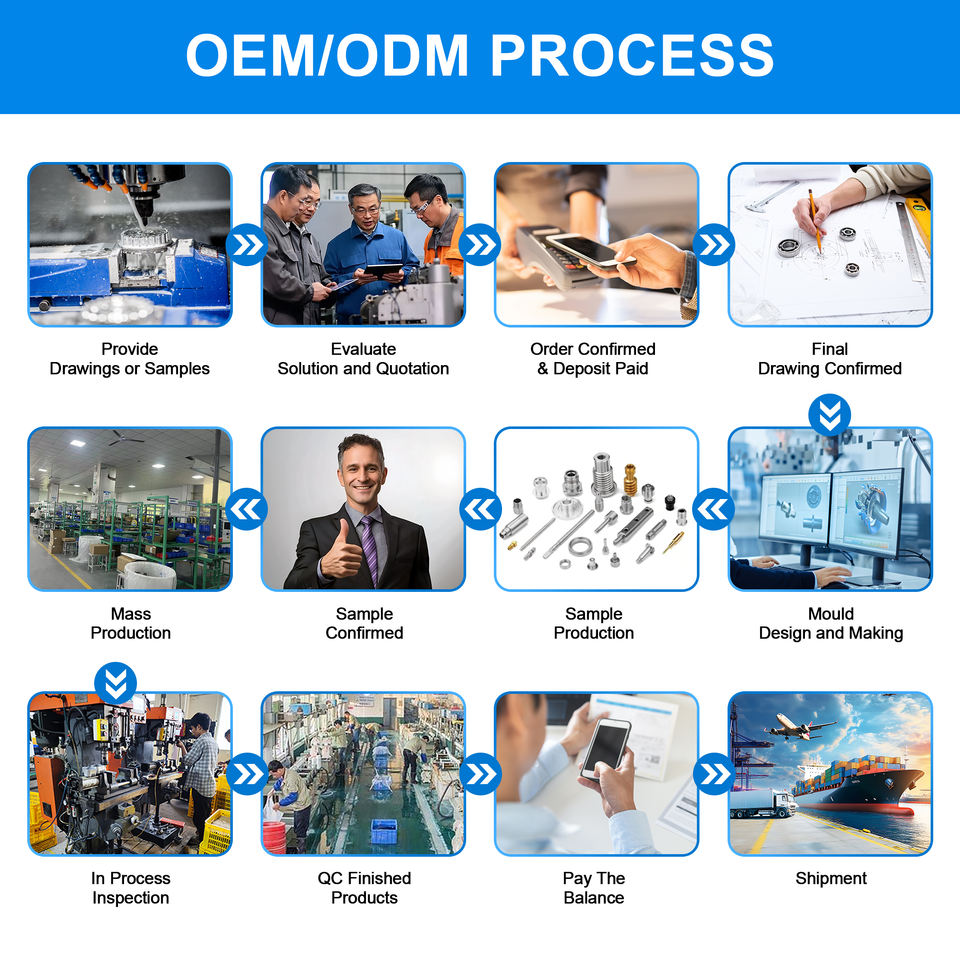 OEM/ODM PROCESS

Provide
Drawings or Samples

Evaluate
Solution and Quotation

Order Confirmed
& Deposit Paid

Final
Drawing Confirmed

Mass
Production

Sample
Confirmed

Sample
Production

Mould
Design and Making

In Process
Inspection

QC Finished
Products

Pay The
Balance

Shipment